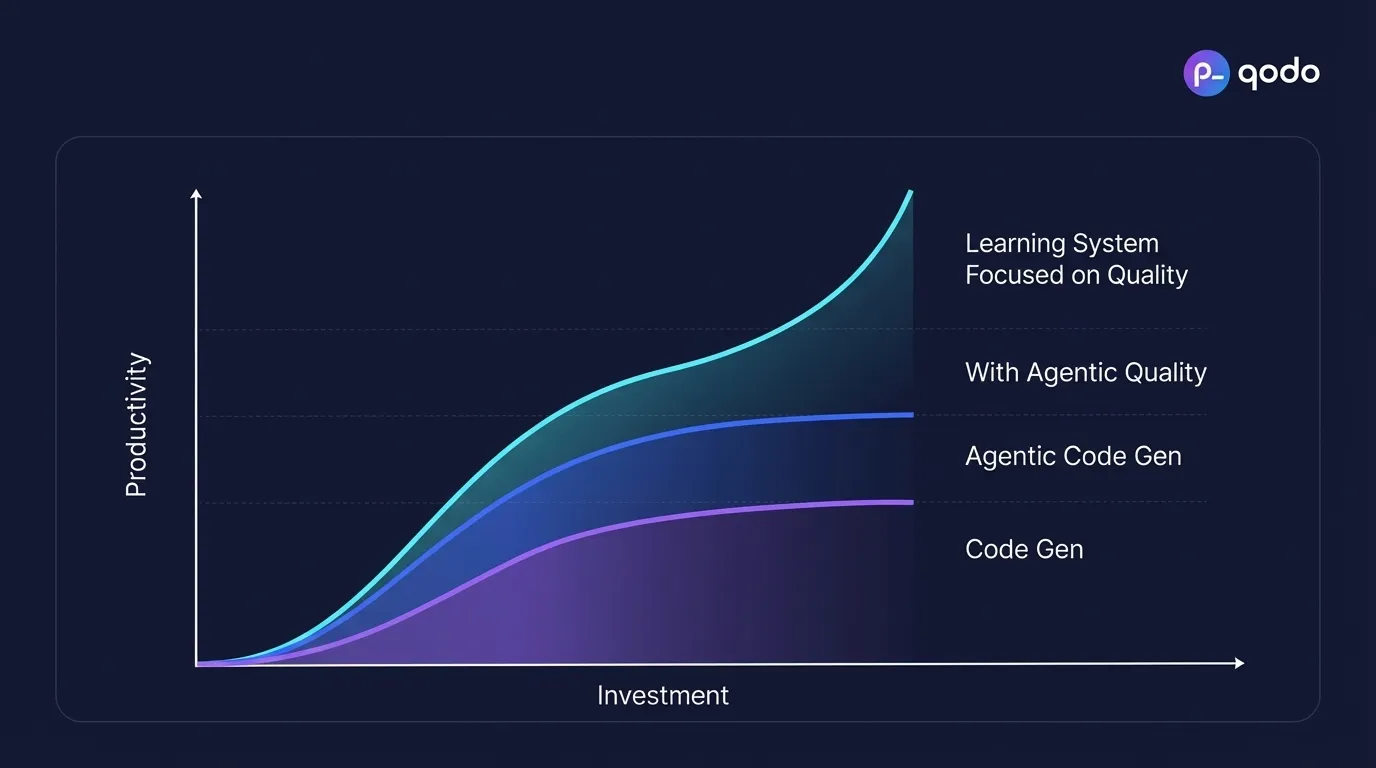 qodo

Productivity

Learning System Focused on Quality

With Agentic Quality

Agentic Code Gen

Code Gen

Investment